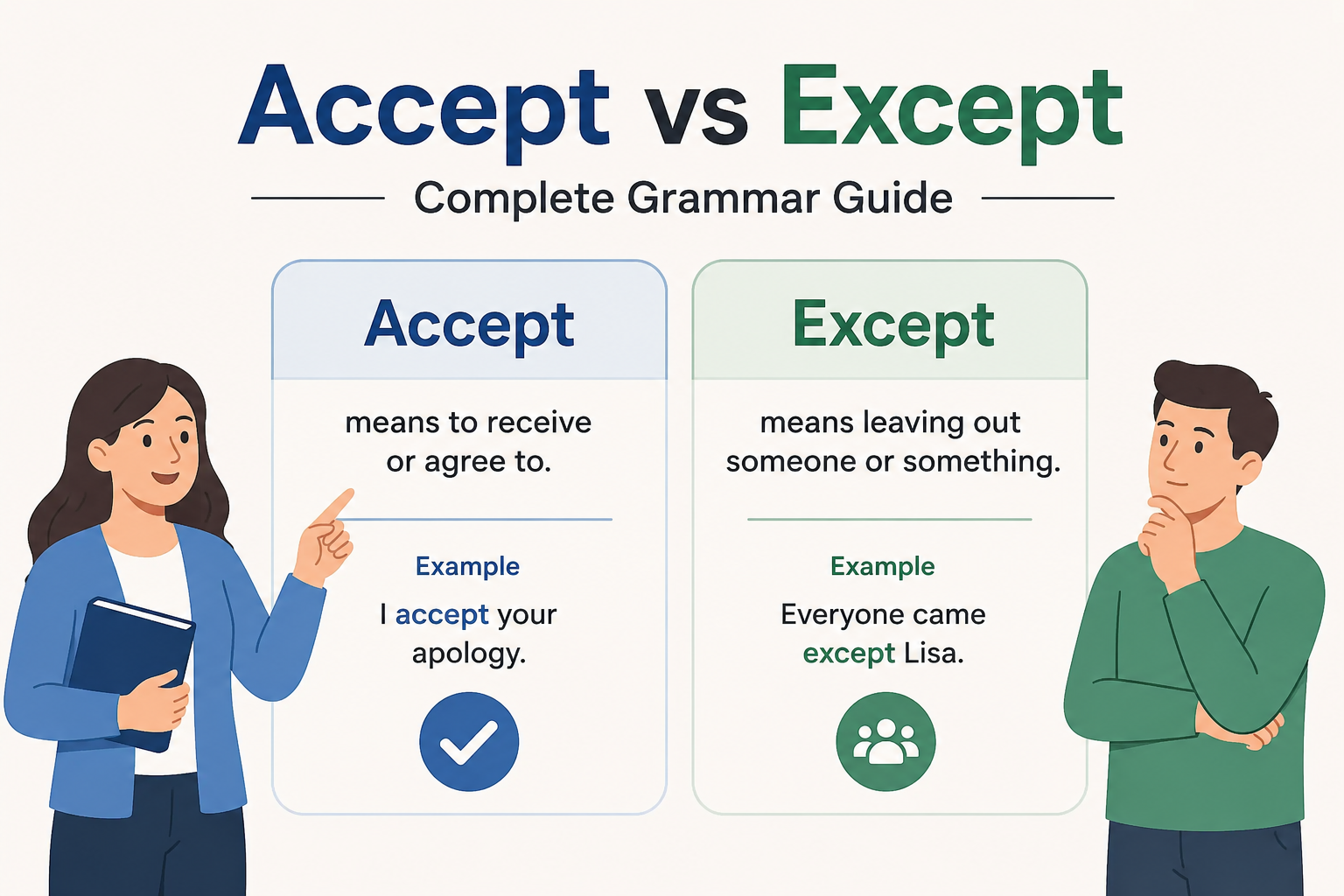 Accept vs Except

Complete Grammar Guide

Accept

means to receive or agree to.

Example

I accept your apology.

Except

means leaving out someone or something.

Example

Everyone came except Lisa.